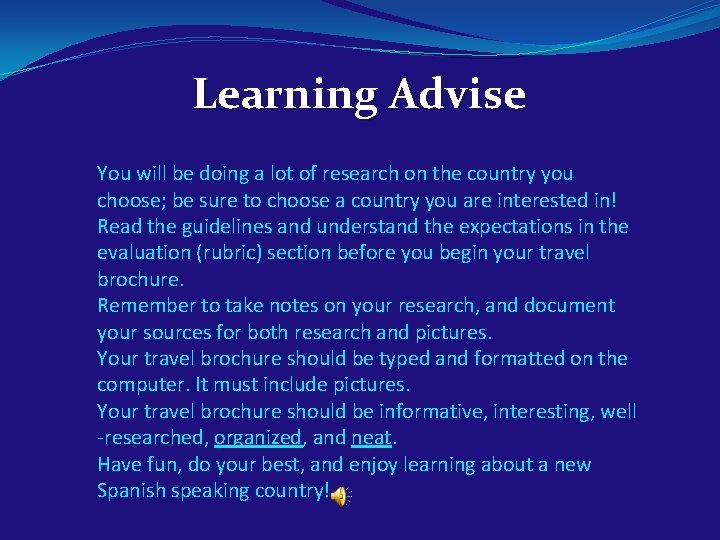 Learning Advise

You will be doing a lot of research on the country you choose; be sure to choose a country you are interested in!
Read the guidelines and understand the expectations in the evaluation (rubric) section before you begin your travel brochure.
Remember to take notes on your research, and document your sources for both research and pictures.
Your travel brochure should be typed and formatted on the computer. It must include pictures.
Your travel brochure should be informative, interesting, well -researched, organized, and neat.
Have fun, do your best, and enjoy learning about a new Spanish speaking country!